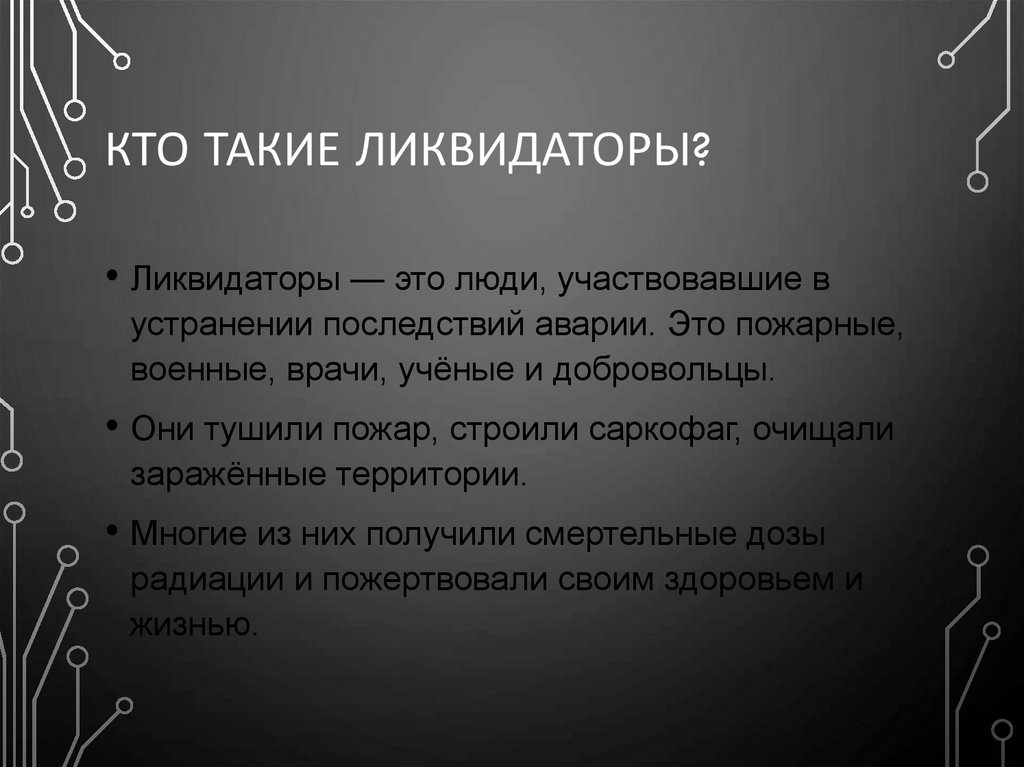 КТО ТАКИЕ ЛИКВИДАТОРЫ?

• Ликвидаторы — это люди, участвовавшие в устранении последствий аварии. Это пожарные, военные, врачи, учёные и добровольцы.

• Они тушили пожар, строили саркофаг, очищали заражённые территории.

• Многие из них получили смертельные дозы радиации и пожертвовали своим здоровьем и жизнью.